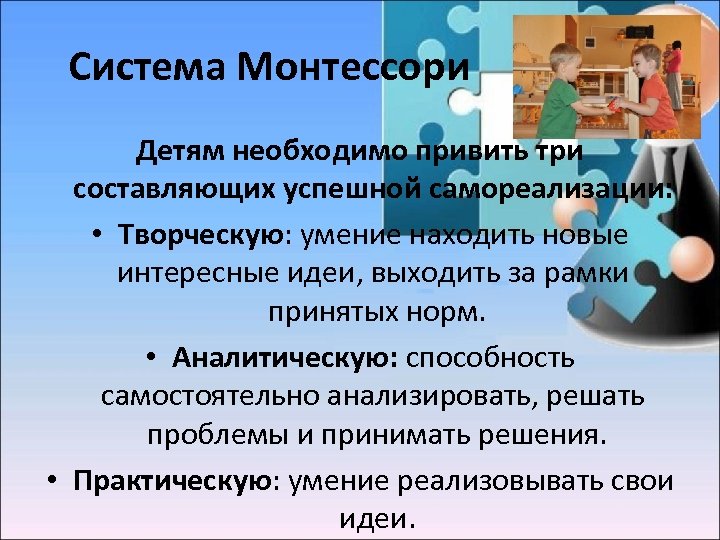 Система Монтессори

Детям необходимо привить три составляющих успешной самореализации:

• Творческую: умение находить новые интересные идеи, выходить за рамки принятых норм.

• Аналитическую: способность самостоятельно анализировать, решать проблемы и принимать решения.

• Практическую: умение реализовывать свои идеи.